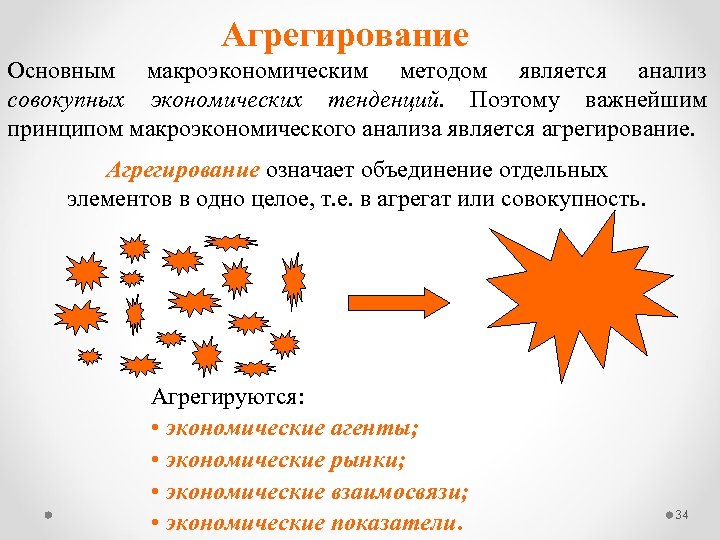 Агрегирование

Основным макроэкономическим методом является анализ совокупных экономических тенденций. Поэтому важнейшим принципом макроэкономического анализа является агрегирование.

Агрегирование означает объединение отдельных элементов в одно целое, т.е. в агрегат или совокупность.

Агрегируются:
• экономические агенты;
• экономические рынки;
• экономические взаимосвязи;
• экономические показатели.

34